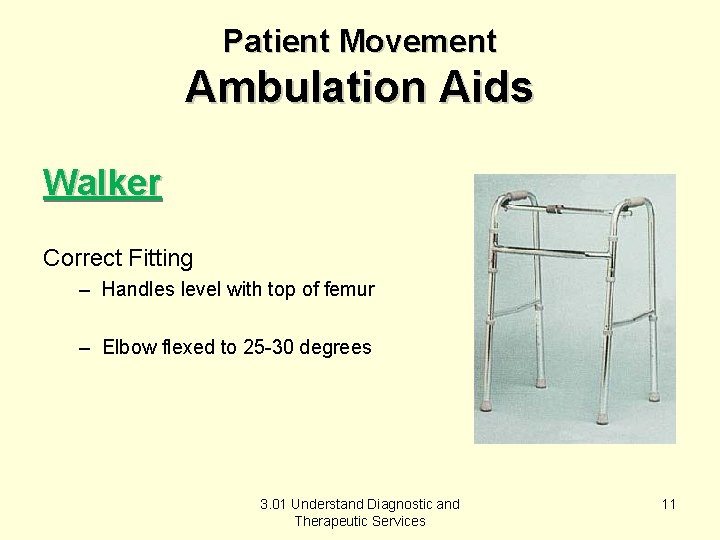 Patient Movement
Ambulation Aids

Walker

Correct Fitting
– Handles level with top of femur

– Elbow flexed to 25-30 degrees

3.01 Understand Diagnostic and Therapeutic Services

11